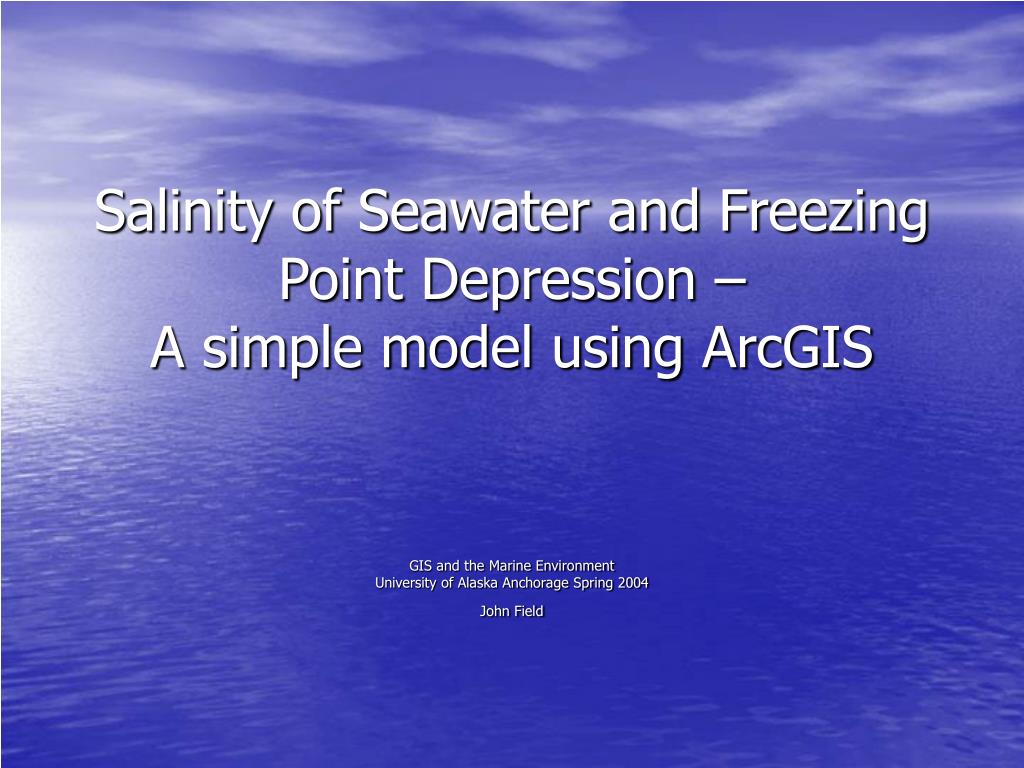 Salinity of Seawater and Freezing Point Depression –
A simple model using ArcGIS

GIS and the Marine Environment
University of Alaska Anchorage Spring 2004

John Field